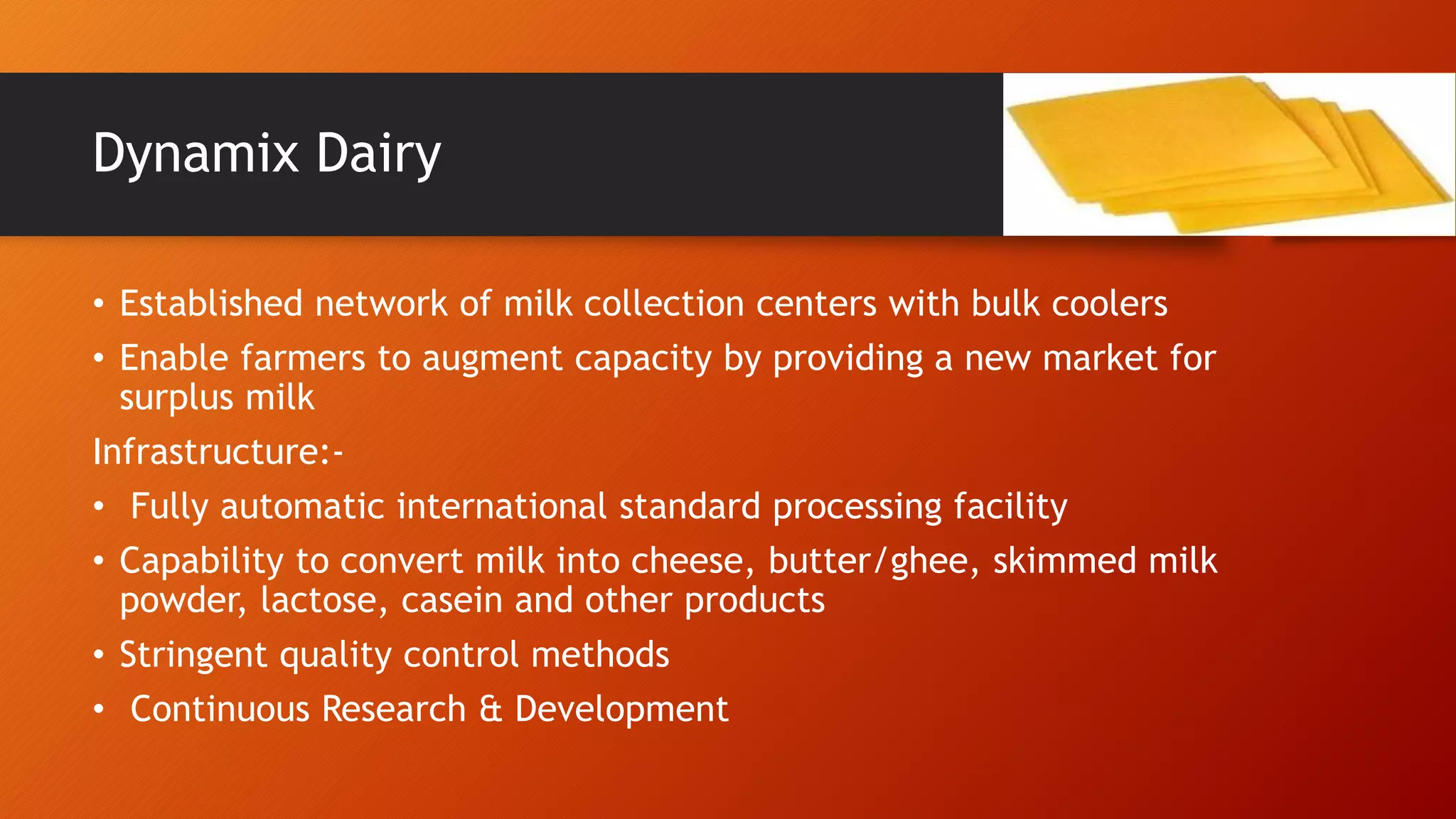 Dynamix Dairy

• Established network of milk collection centers with bulk coolers
• Enable farmers to augment capacity by providing a new market for surplus milk

Infrastructure:-

• Fully automatic international standard processing facility
• Capability to convert milk into cheese, butter/ghee, skimmed milk powder, lactose, casein and other products
• Stringent quality control methods
• Continuous Research & Development